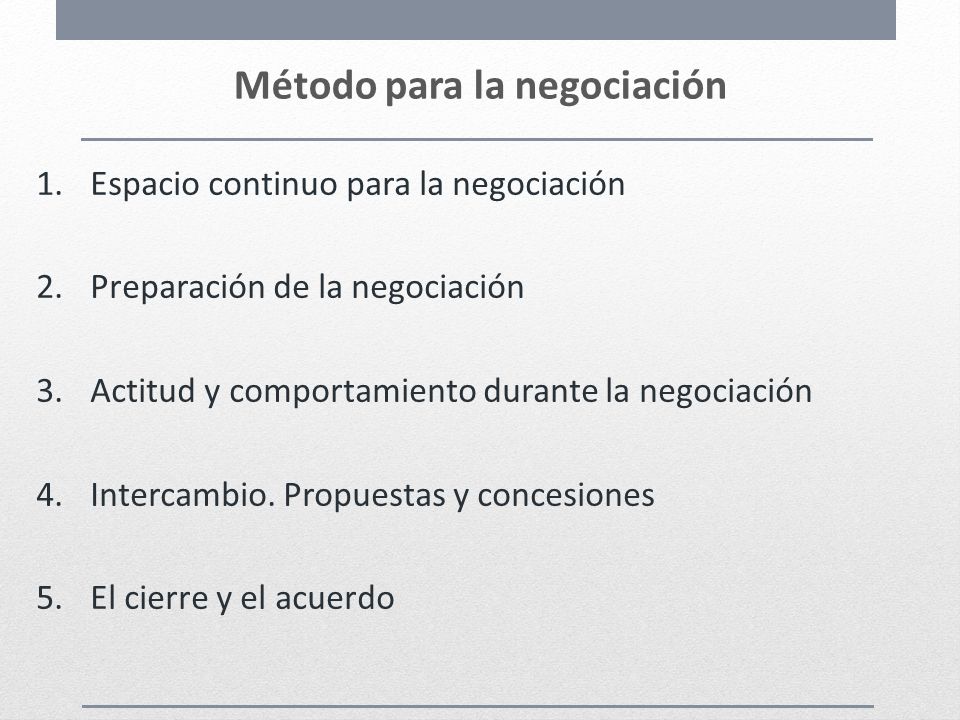 Método para la negociación

1. Espacio continuo para la negociación

2. Preparación de la negociación

3. Actitud y comportamiento durante la negociación

4. Intercambio. Propuestas y concesiones

5. El cierre y el acuerdo